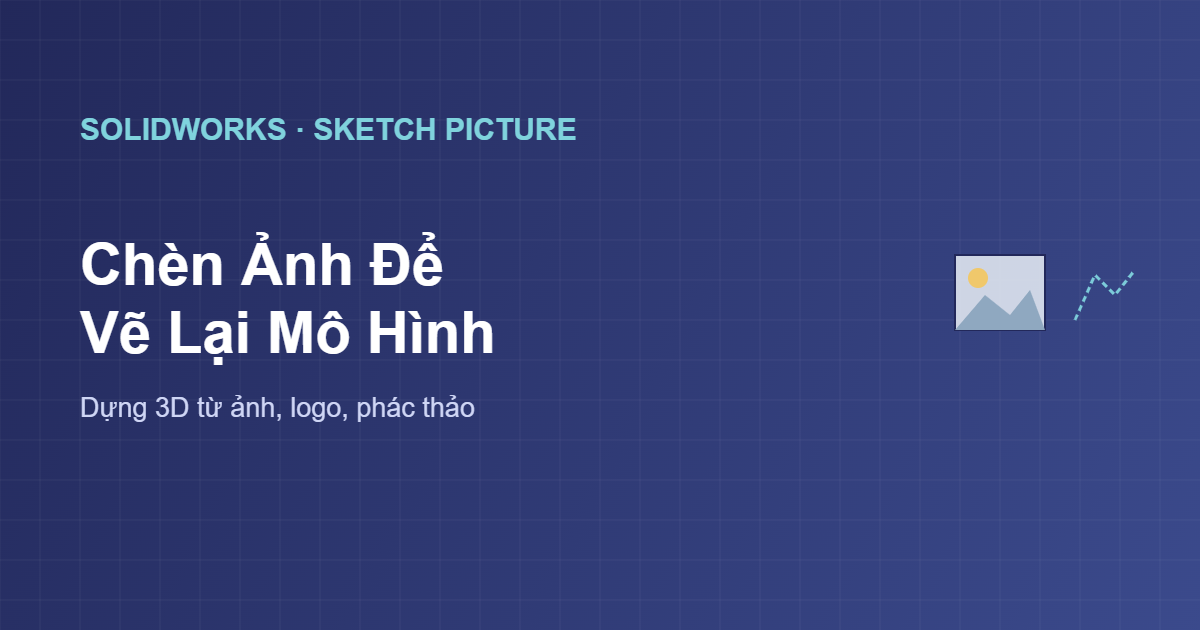 SOLIDWORKS · SKETCH PICTURE

Chèn Ảnh Để
Vẽ Lại Mô Hình

Dựng 3D từ ảnh, logo, phác thảo